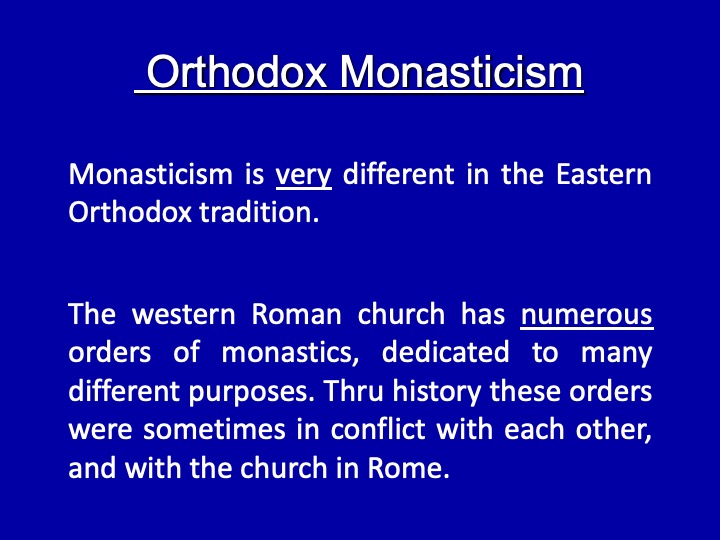 Orthodox Monasticism

Monasticism is very different in the Eastern Orthodox tradition.

The western Roman church has numerous orders of monastics, dedicated to many different purposes. Thru history these orders were sometimes in conflict with each other, and with the church in Rome.